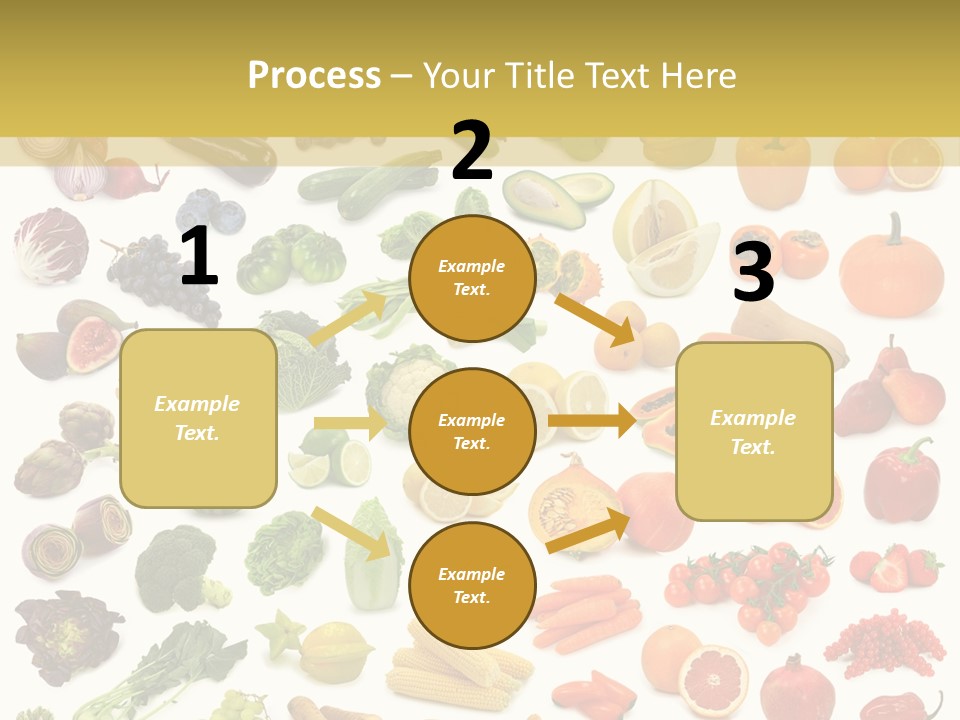 Process – Your Title Text Here

1

Example Text.

2

Example Text.

Example Text.

Example Text.

3

Example Text.